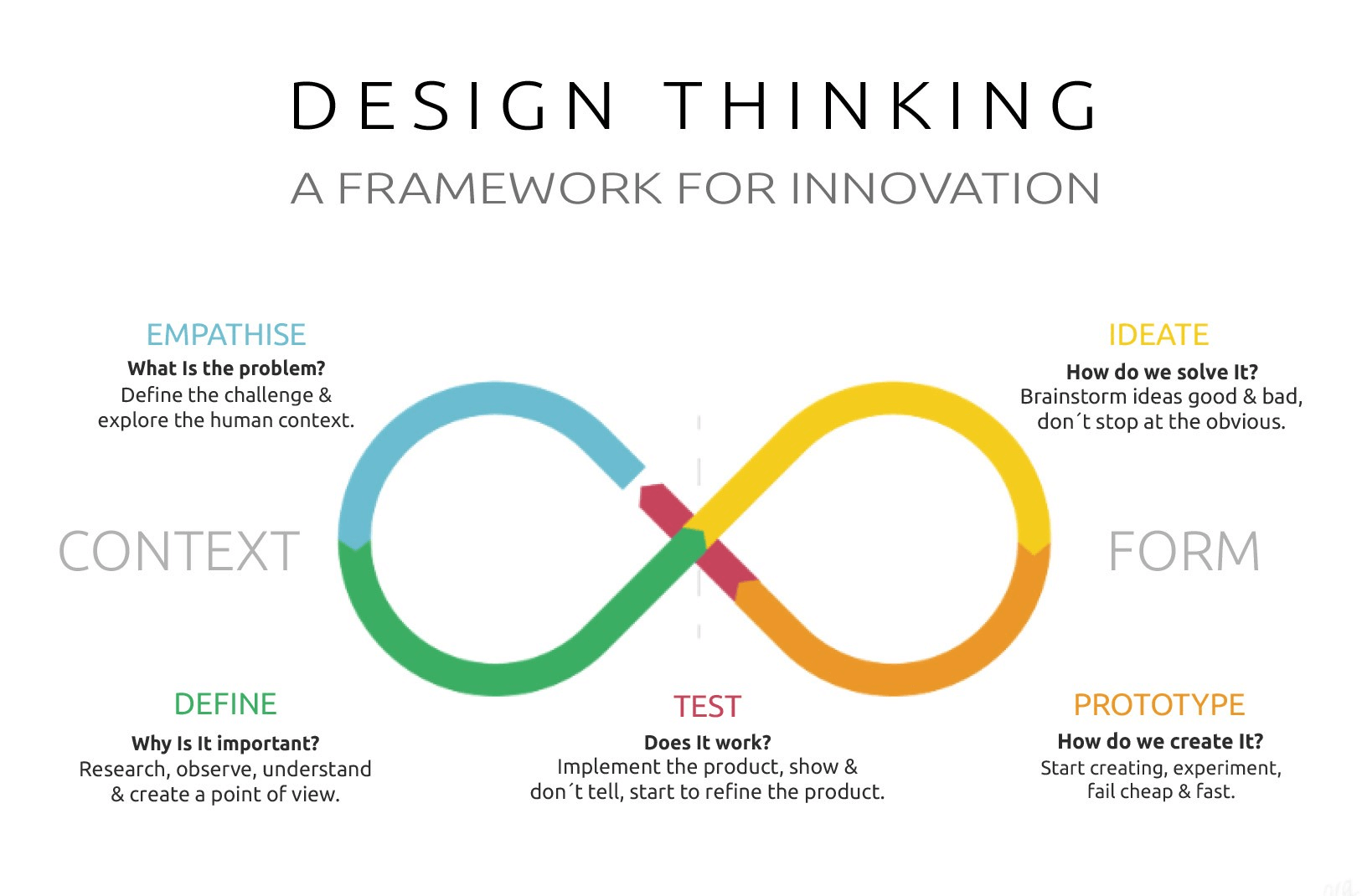 DESIGN THINKING

A FRAMEWORK FOR INNOVATION

EMPATHISE
What Is the problem?
Define the challenge & explore the human context.

IDEATE
How do we solve It?
Brainstorm ideas good & bad, don´t stop at the obvious.

CONTEXT

FORM

DEFINE
Why Is It important?
Research, observe, understand & create a point of view.

TEST
Does It work?
Implement the product, show & don´t tell, start to refine the product.

PROTOTYPE
How do we create It?
Start creating, experiment, fail cheap & fast.